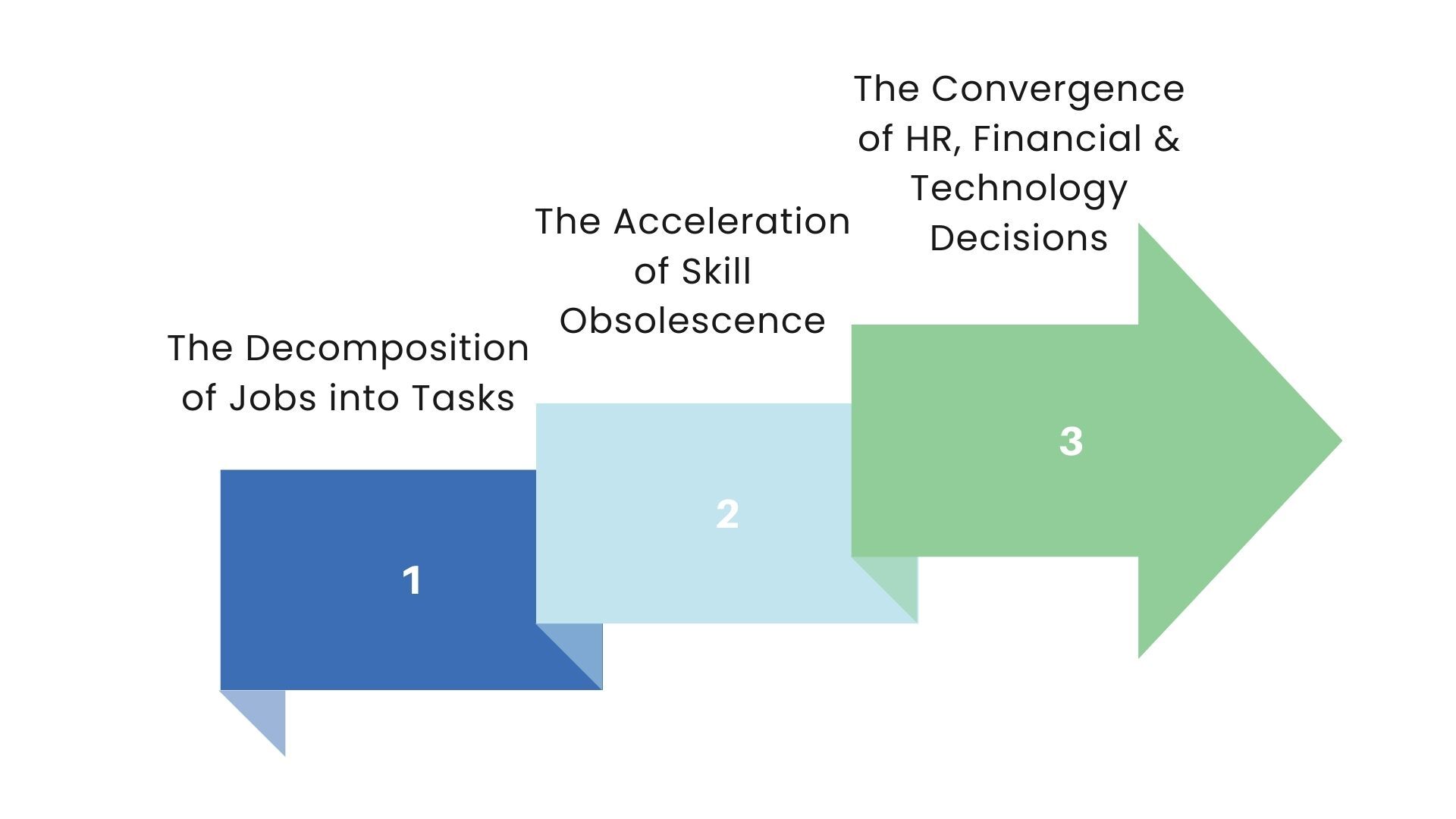 The Decomposition of Jobs into Tasks

1

The Acceleration of Skill Obsolescence

2

The Convergence of HR, Financial & Technology Decisions

3